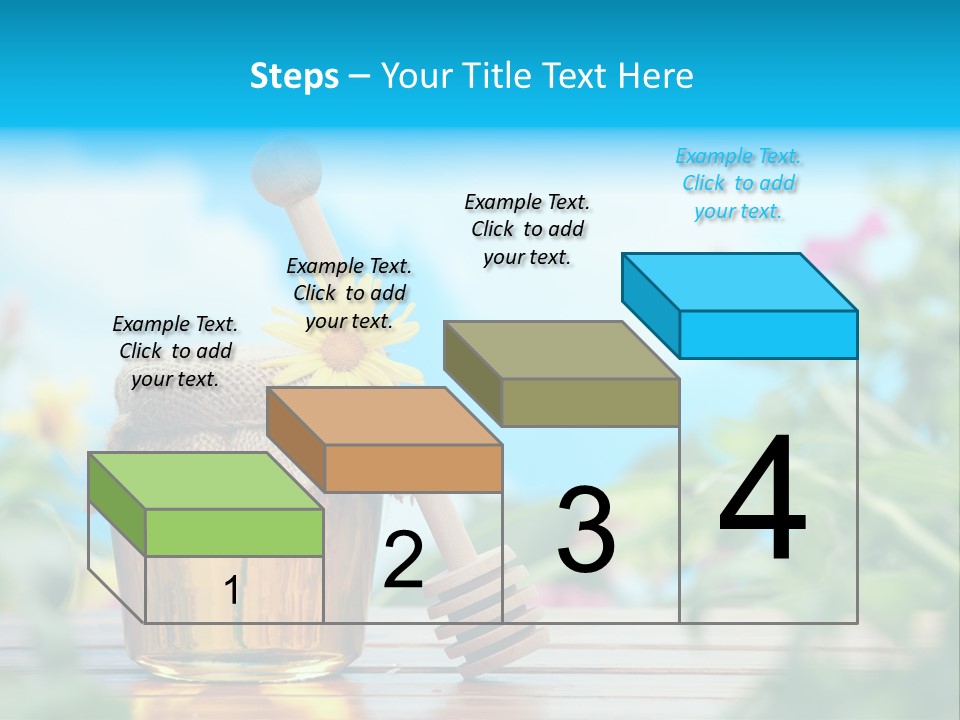 Steps – Your Title Text Here

Example Text. Click to add your text.

Example Text. Click to add your text.

Example Text. Click to add your text.

Example Text. Click to add your text.

1

2

3

4